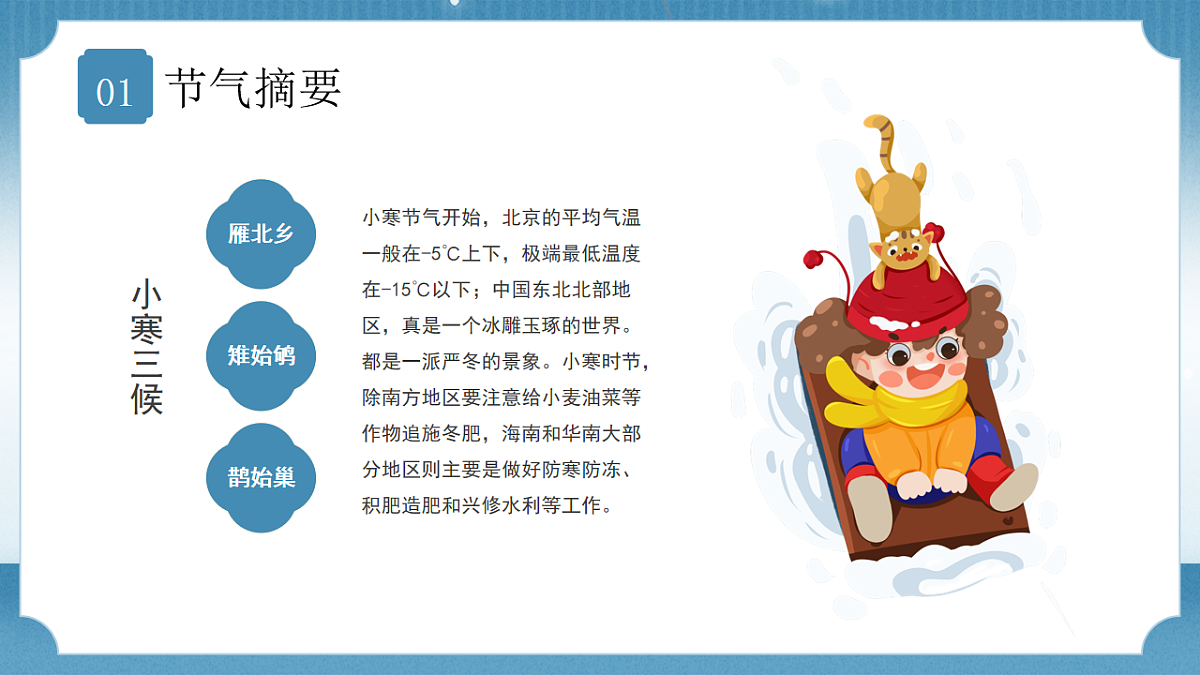 01 节气摘要

小寒三候

雁北乡

雉始鸲

鹊始巢

小寒节气开始，北京的平均气温一般在-5℃上下，极端最低温度在-15℃以下；中国东北北部地区，真是一个冰雕玉琢的世界。都是一派严冬的景象。小寒时节，除南方地区要注意给小麦油菜等作物追施冬肥，海南和华南大部分地区则主要是做好防寒防冻、积肥造肥和兴修水利等工作。